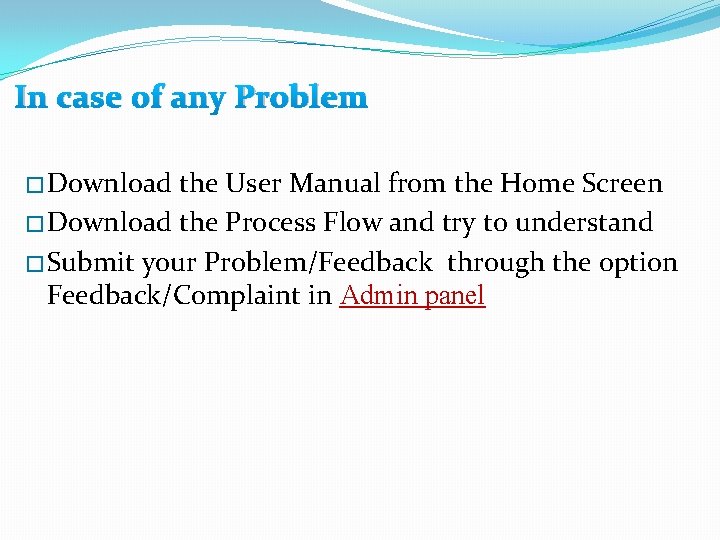 In case of any Problem

□ Download the User Manual from the Home Screen
□ Download the Process Flow and try to understand
□ Submit your Problem/Feedback through the option Feedback/Complaint in Admin panel